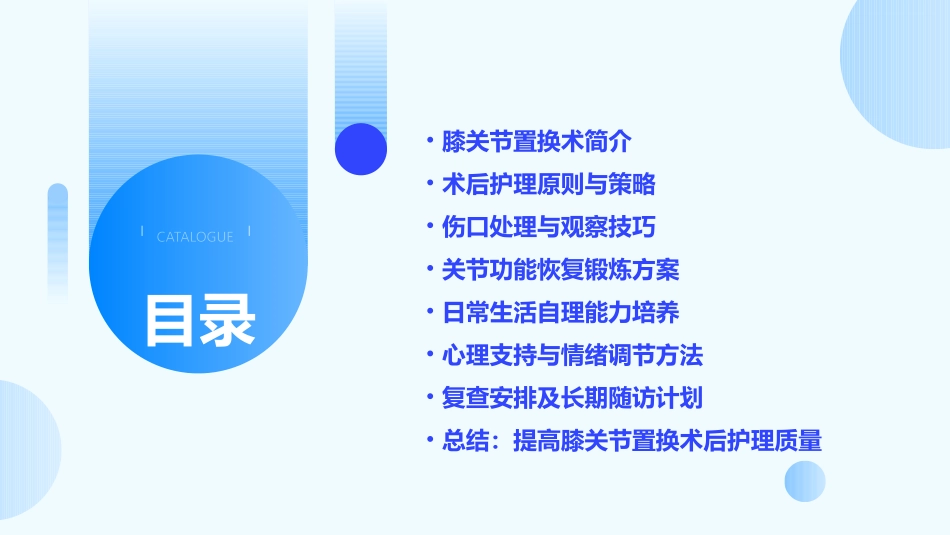 CATALOGUE

目录

• 膝关节置换术简介
• 术后护理原则与策略
• 伤口处理与观察技巧
• 关节功能恢复锻炼方案
• 日常生活自理能力培养
• 心理支持与情绪调节方法
• 复查安排及长期随访计划
• 总结：提高膝关节置换术后护理质量